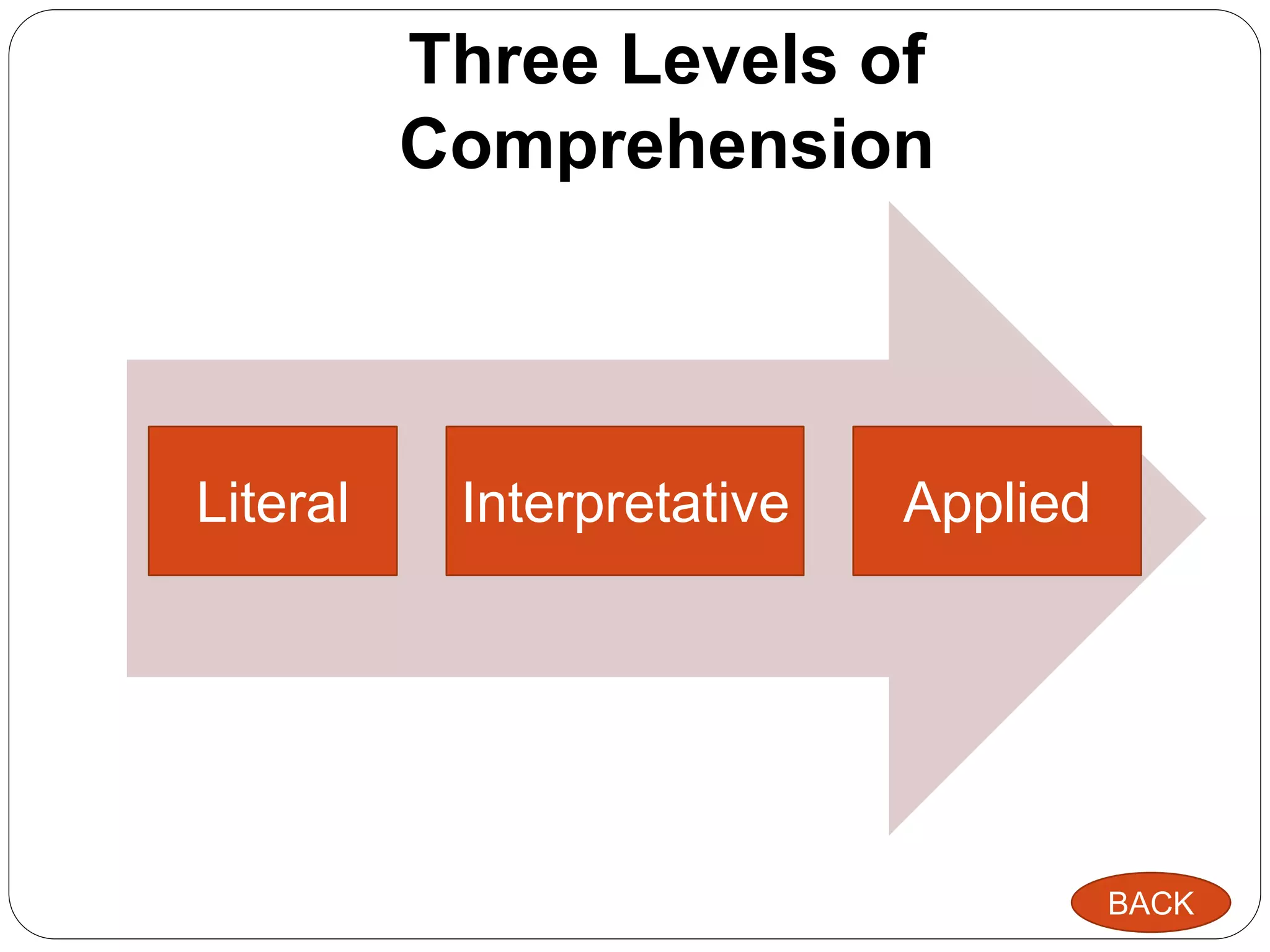 Three Levels of Comprehension

Literal

Interpretative

Applied

BACK